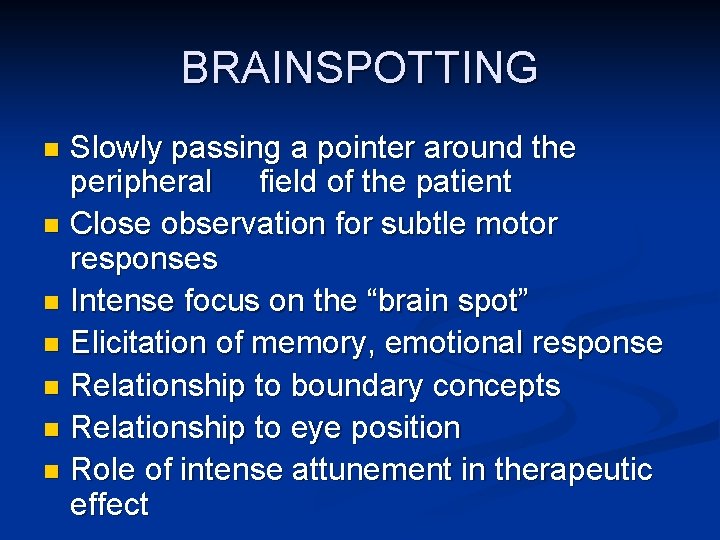 BRAINSPOTTING

- Slowly passing a pointer around the peripheral field of the patient
- Close observation for subtle motor responses
- Intense focus on the “brain spot”
- Elicitation of memory, emotional response
- Relationship to boundary concepts
- Relationship to eye position
- Role of intense attunement in therapeutic effect